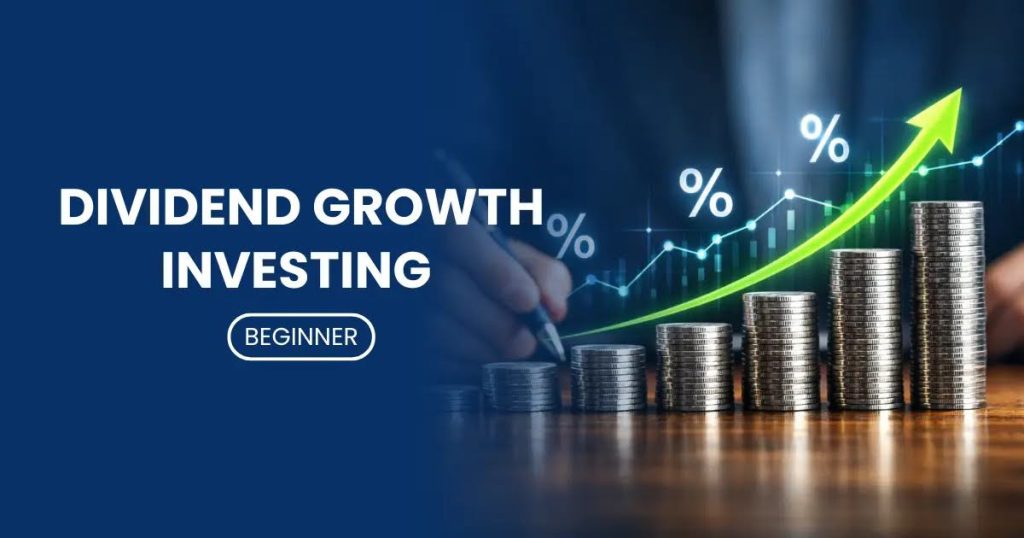 DIVIDEND GROWTH INVESTING

BEGINNER

%
%
%